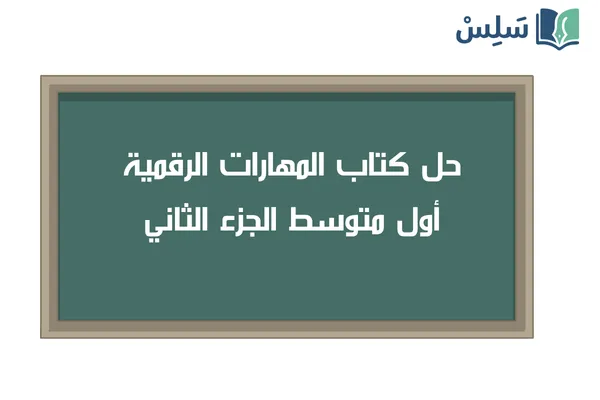 سَلِسْ

حل كتاب المهارات الرقمية
أول متوسط الجزء الثاني